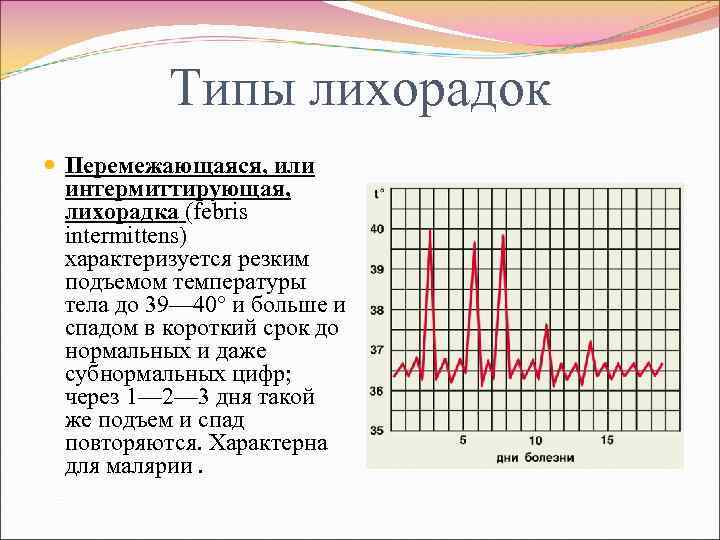 Типы лихорадок

Перемежающаяся, или интермиттирующая, лихорадка (febris intermittens) характеризуется резким подъемом температуры тела до 39—40° и больше и спадом в короткий срок до нормальных и даже субнормальных цифр; через 1—2—3 дня такой же подъем и спад повторяются. Характерна для малярии .

t°
40
39
38
37
36
35
5
10
15
дни болезни